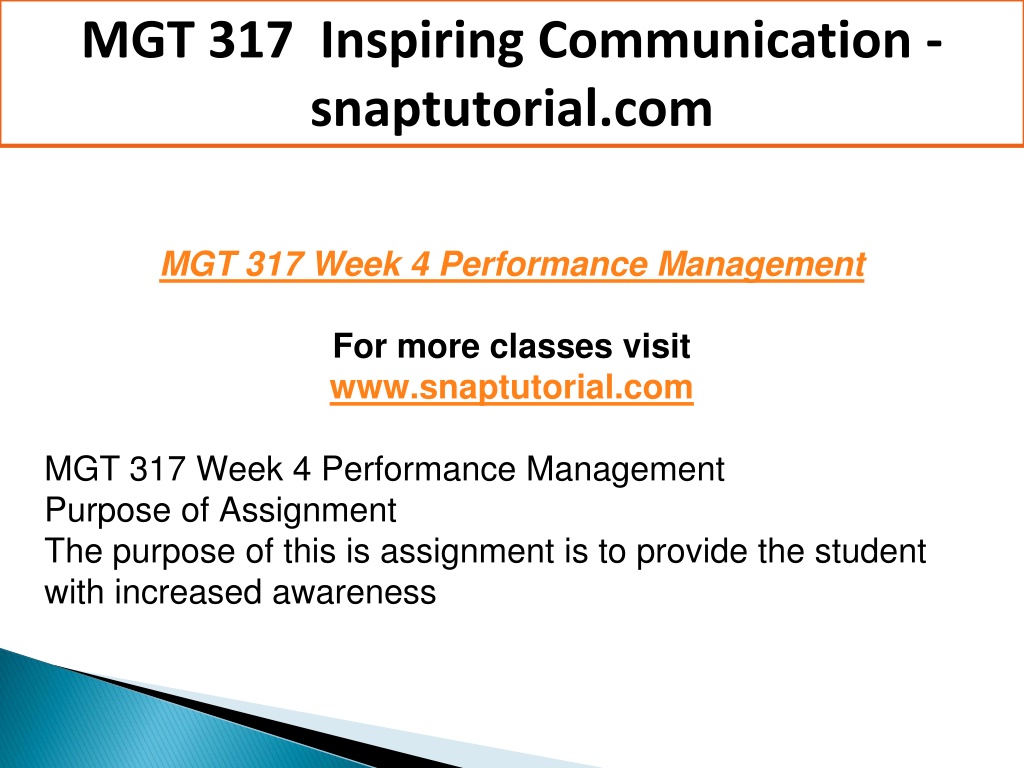 MGT 317 Inspiring Communication - snaptutorial.com

MGT 317 Week 4 Performance Management

For more classes visit
www.snaptutorial.com

MGT 317 Week 4 Performance Management
Purpose of Assignment
The purpose of this is assignment is to provide the student with increased awareness